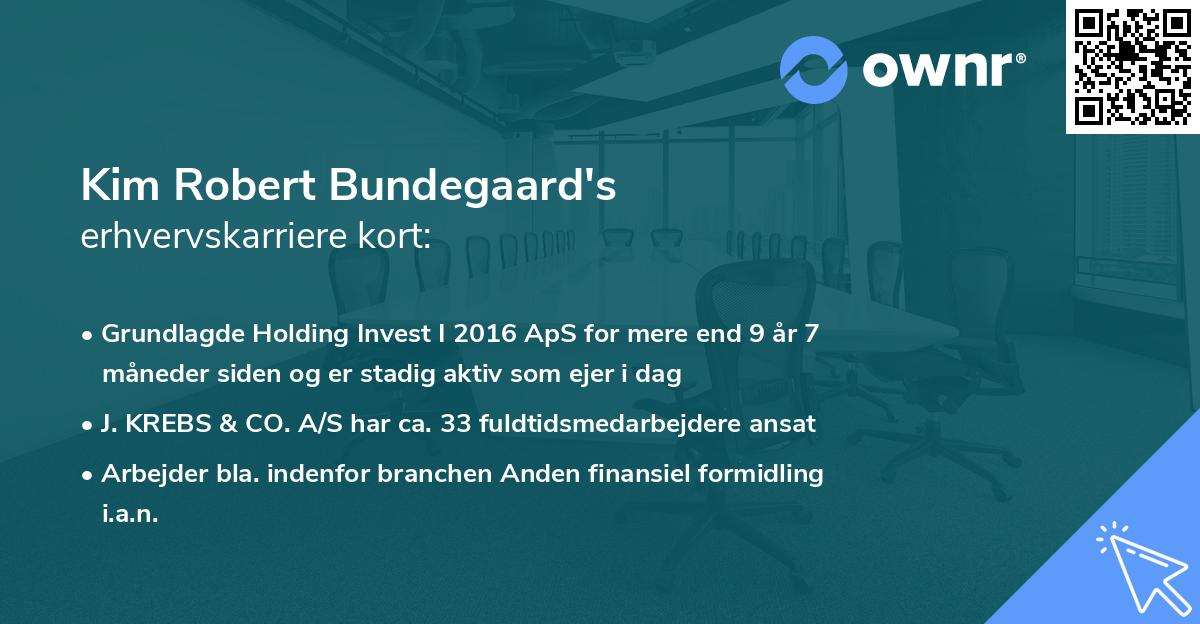 ownr®

Kim Robert Bundegaard's
erhvervskarriere kort:

• Grundlagde Holding Invest I 2016 ApS for mere end 9 år 7 måneder siden og er stadig aktiv som ejer i dag

• J. KREBS & CO. A/S har ca. 33 fuldtidsmedarbejdere ansat

• Arbejder bla. indenfor branchen Anden finansiel formidling i.a.n.